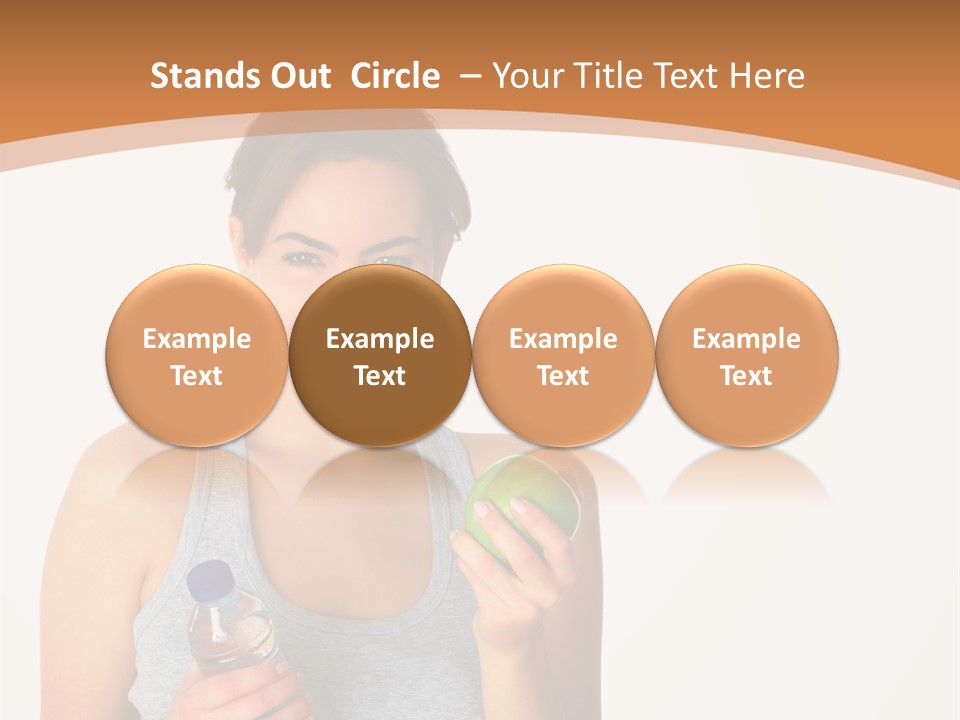 Stands Out  Circle  – Your Title Text Here

Example Text

Example Text

Example Text

Example Text